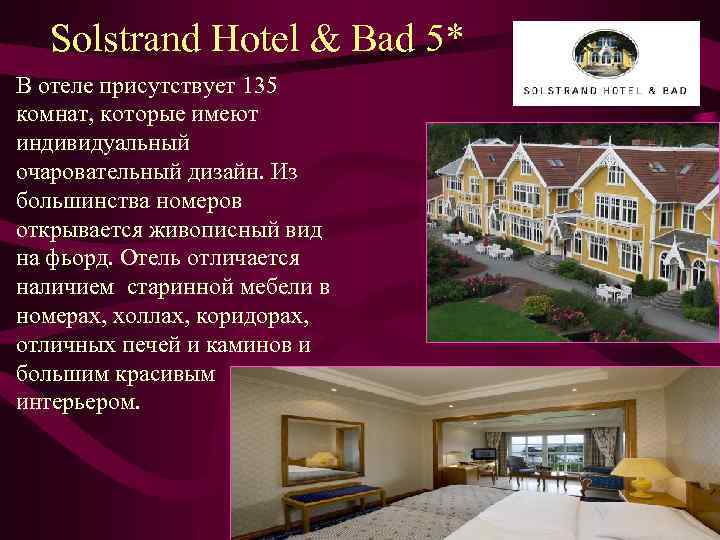 Solstrand Hotel & Bad 5*

SOLSTRAND HOTEL & BAD

В отеле присутствует 135 комнат, которые имеют индивидуальный очаровательный дизайн. Из большинства номеров открывается живописный вид на фьорд. Отель отличается наличием старинной мебели в номерах, холлах, коридорах, отличных печей и каминов и большим красивым интерьером.